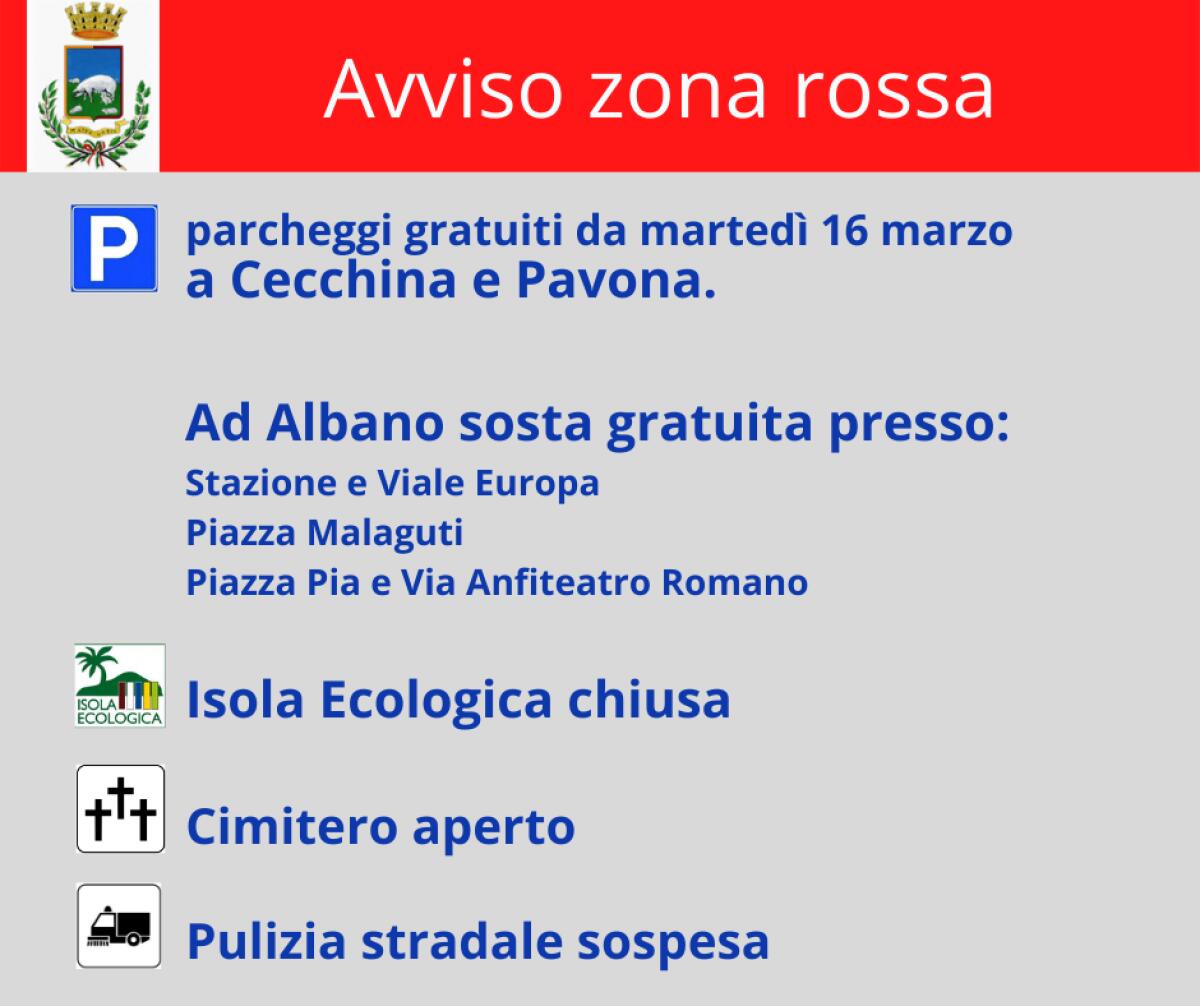 Avviso zona rossa

P

parcheggi gratuiti da martedì 16 marzo
a Cecchina e Pavona.

Ad Albano sosta gratuita presso:
Stazione e Viale Europa
Piazza Malaguti
Piazza Pia e Via Anfiteatro Romano

ISOLA ECOLOGICA

Isola Ecologica chiusa

Cimitero aperto

Pulizia stradale sospesa